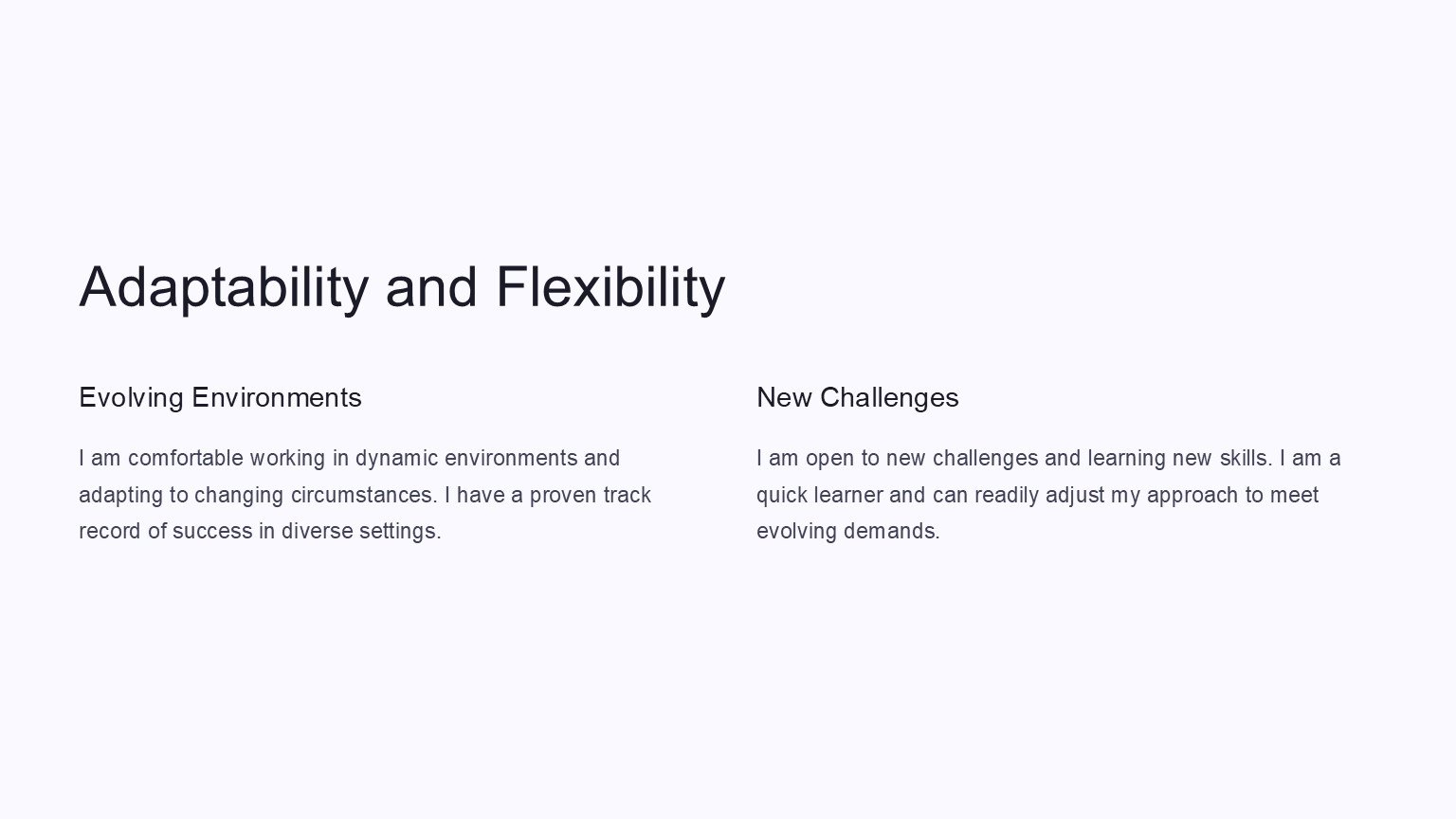 Adaptability and Flexibility

Evolving Environments

I am comfortable working in dynamic environments and adapting to changing circumstances. I have a proven track record of success in diverse settings.

New Challenges

I am open to new challenges and learning new skills. I am a quick learner and can readily adjust my approach to meet evolving demands.